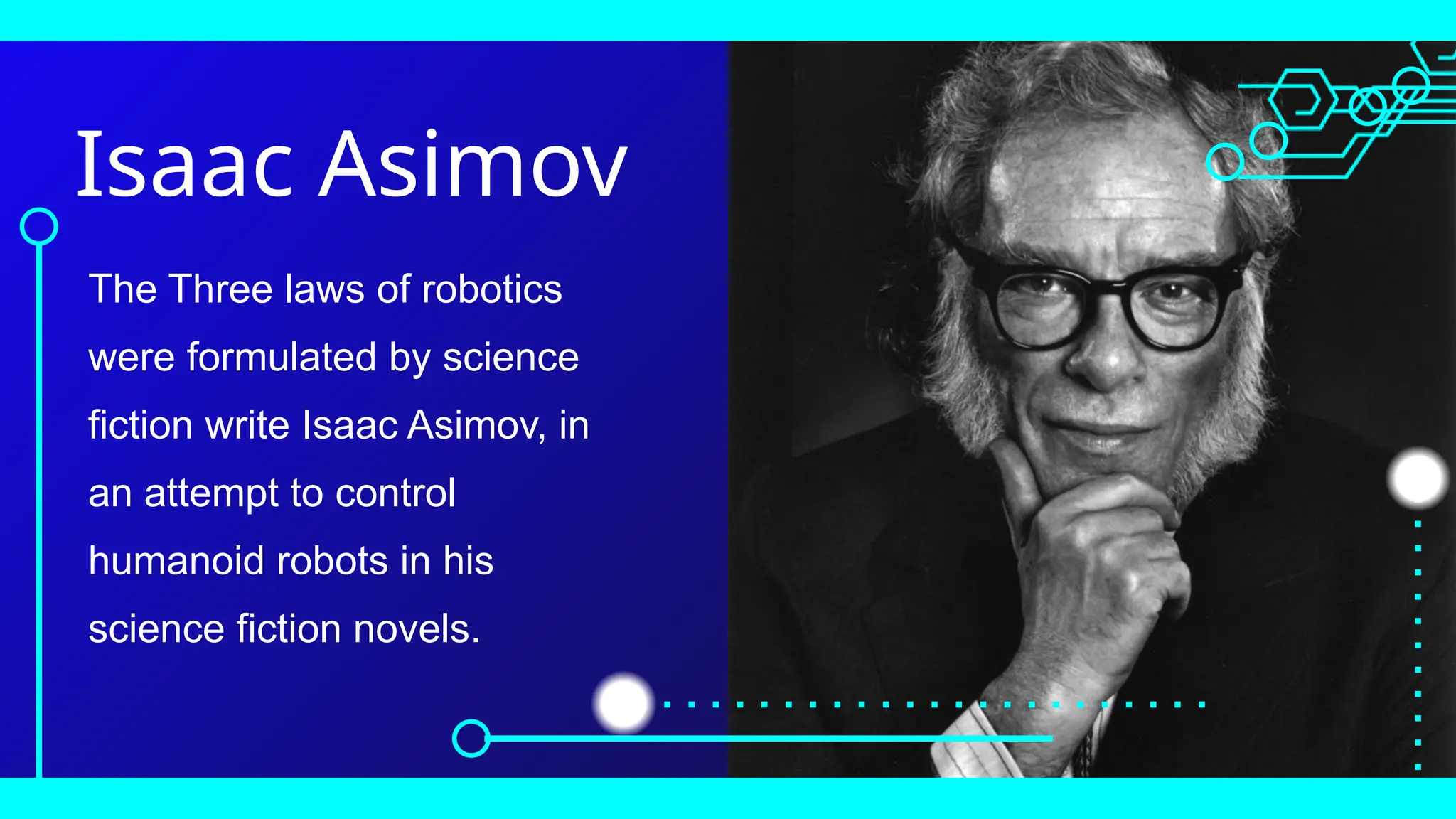 Isaac Asimov

The Three laws of robotics were formulated by science fiction write Isaac Asimov, in an attempt to control humanoid robots in his science fiction novels.